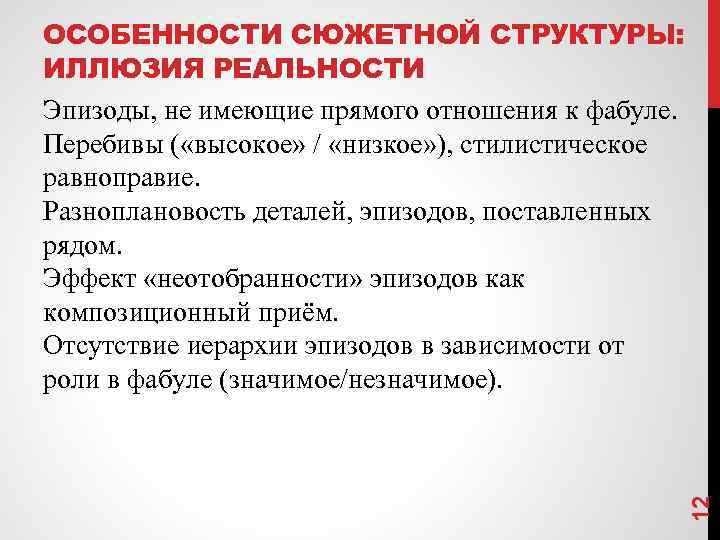 ОСОБЕННОСТИ СЮЖЕТНОЙ СТРУКТУРЫ: ИЛЛЮЗИЯ РЕАЛЬНОСТИ

Эпизоды, не имеющие прямого отношения к фабуле.
Перебивы («высокое» / «низкое»), стилистическое равноправие.
Разноплановость деталей, эпизодов, поставленных рядом.
Эффект «неотобранности» эпизодов как композиционный приём.
Отсутствие иерархии эпизодов в зависимости от роли в фабуле (значимое/незначимое).

12